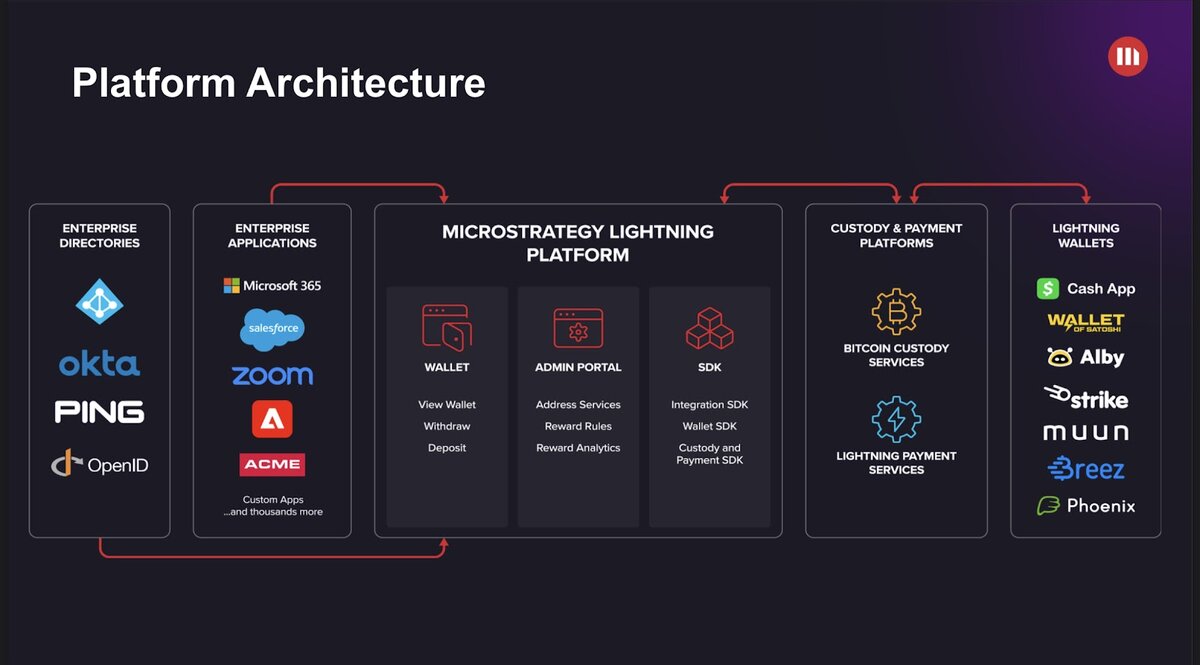 Platform Architecture

ENTERPRISE DIRECTORIES

okta
PING
OpenID

ENTERPRISE APPLICATIONS

Microsoft 365
salesforce
zoom
ACME
Custom Apps
...and thousands more

MICROSTRATEGY LIGHTNING PLATFORM

WALLET
View Wallet
Withdraw
Deposit

ADMIN PORTAL
Address Services
Reward Rules
Reward Analytics

SDK
Integration SDK
Wallet SDK
Custody and Payment SDK

CUSTODY & PAYMENT PLATFORMS

BITCOIN CUSTODY SERVICES

LIGHTNING PAYMENT SERVICES

LIGHTNING WALLETS

Cash App
WALLET OF SATOSHI
Alby
strike
muun
Breez
Phoenix